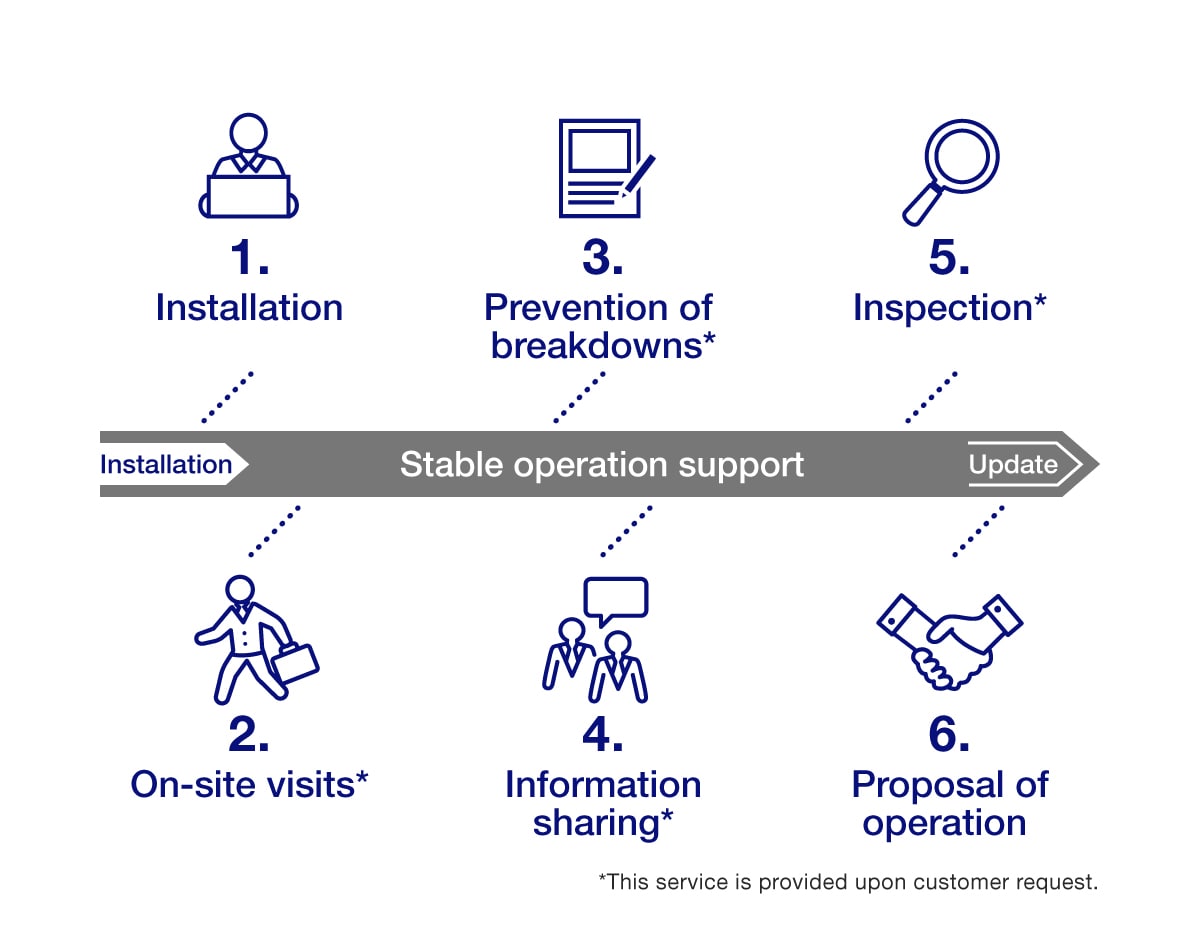 1.
Installation

3.
Prevention of breakdowns*

5.
Inspection*

Installation

Stable operation support

Update

2.
On-site visits*

4.
Information sharing*

6.
Proposal of operation

*This service is provided upon customer request.